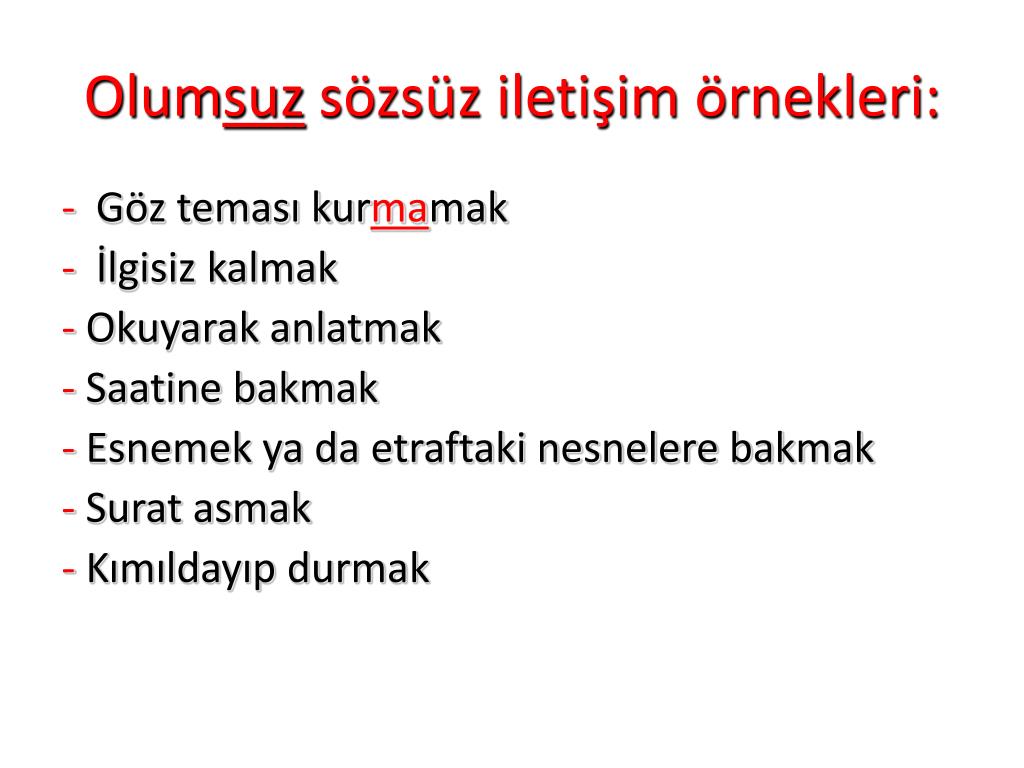 Olumsuz sözsüz iletişim örnekleri:

- Göz teması kurmamak
- İlgisiz kalmak
- Okuyarak anlatmak
- Saatine bakmak
- Esnemek ya da etraftaki nesnelere bakmak
- Surat asmak
- Kımıldayıp durmak